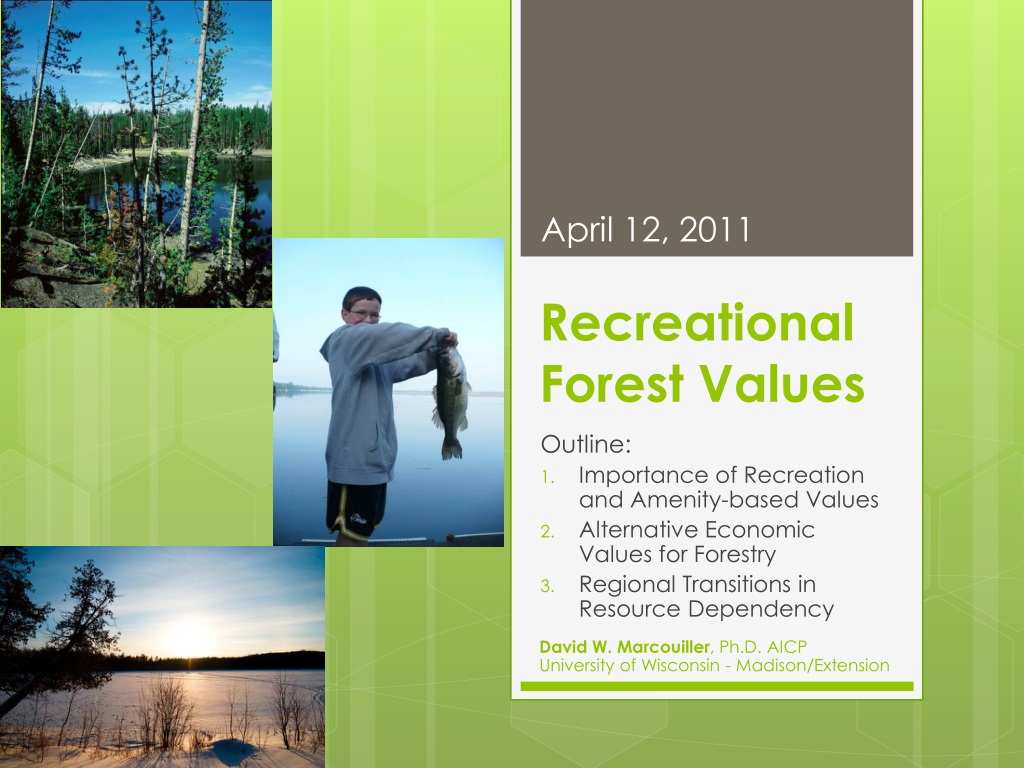 April 12, 2011

Recreational Forest Values

Outline:
1. Importance of Recreation and Amenity-based Values
2. Alternative Economic Values for Forestry
3. Regional Transitions in Resource Dependency

David W. Marcouiller, Ph.D. AICP
University of Wisconsin - Madison/Extension